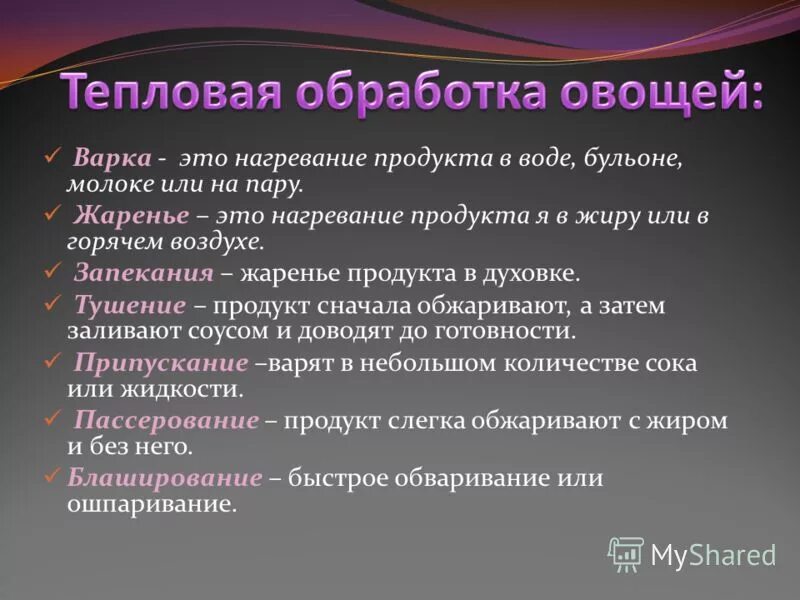 Тепловая обработка овощей:

✓ Варка - это нагревание продукта в воде, бульоне, молоке или на пару.

✓ Жаренье – это нагревание продукта я в жиру или в горячем воздухе.

✓ Запекания – жаренье продукта в духовке.

✓ Тушение – продукт сначала обжаривают, а затем заливают соусом и доводят до готовности.

✓ Припускание –варят в небольшом количестве сока или жидкости.

✓ Пассерование – продукт слегка обжаривают с жиром и без него.

✓ Блаширование – быстрое обваривание или ошпаривание.

MyShared